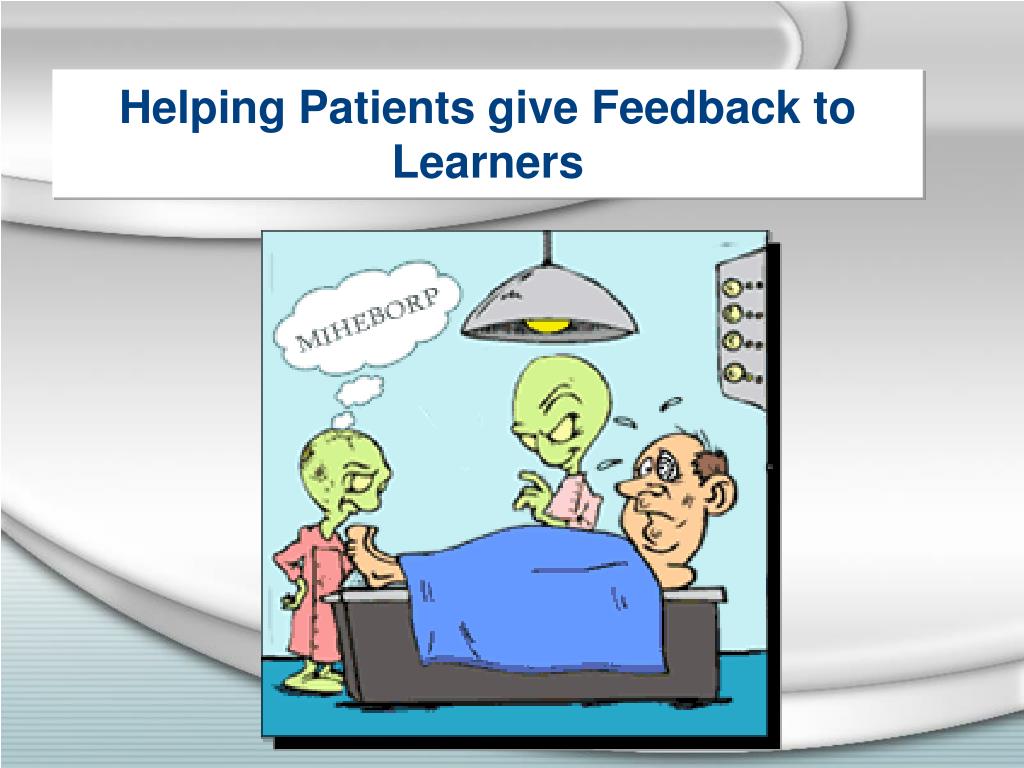 Helping Patients give Feedback to Learners

MIHEBORP